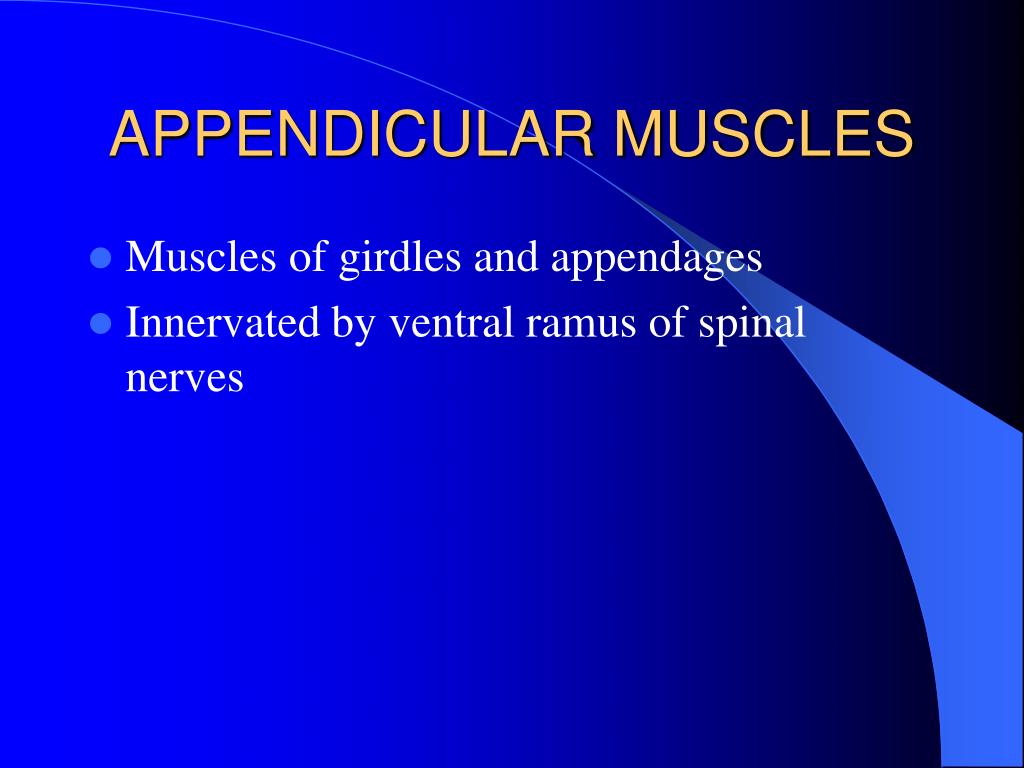 APPENDICULAR MUSCLES

- Muscles of girdles and appendages
- Innervated by ventral ramus of spinal nerves